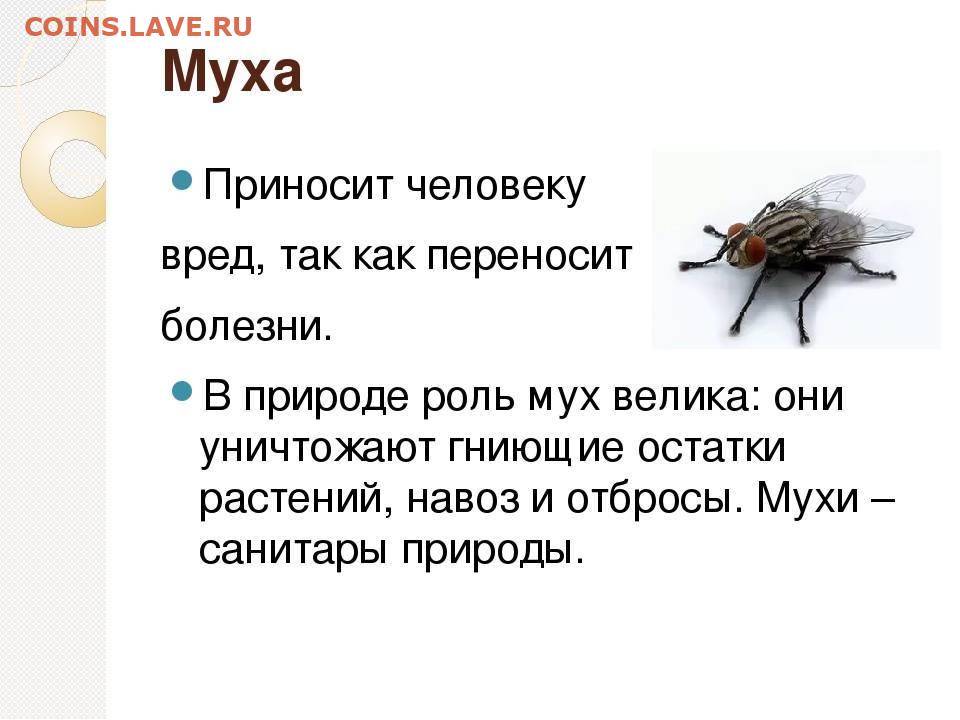 COINS.LAVE.RU

Муха

Приносит человеку вред, так как переносит болезни.

В природе роль мух велика: они уничтожают гниющие остатки растений, навоз и отбросы. Мухи – санитары природы.